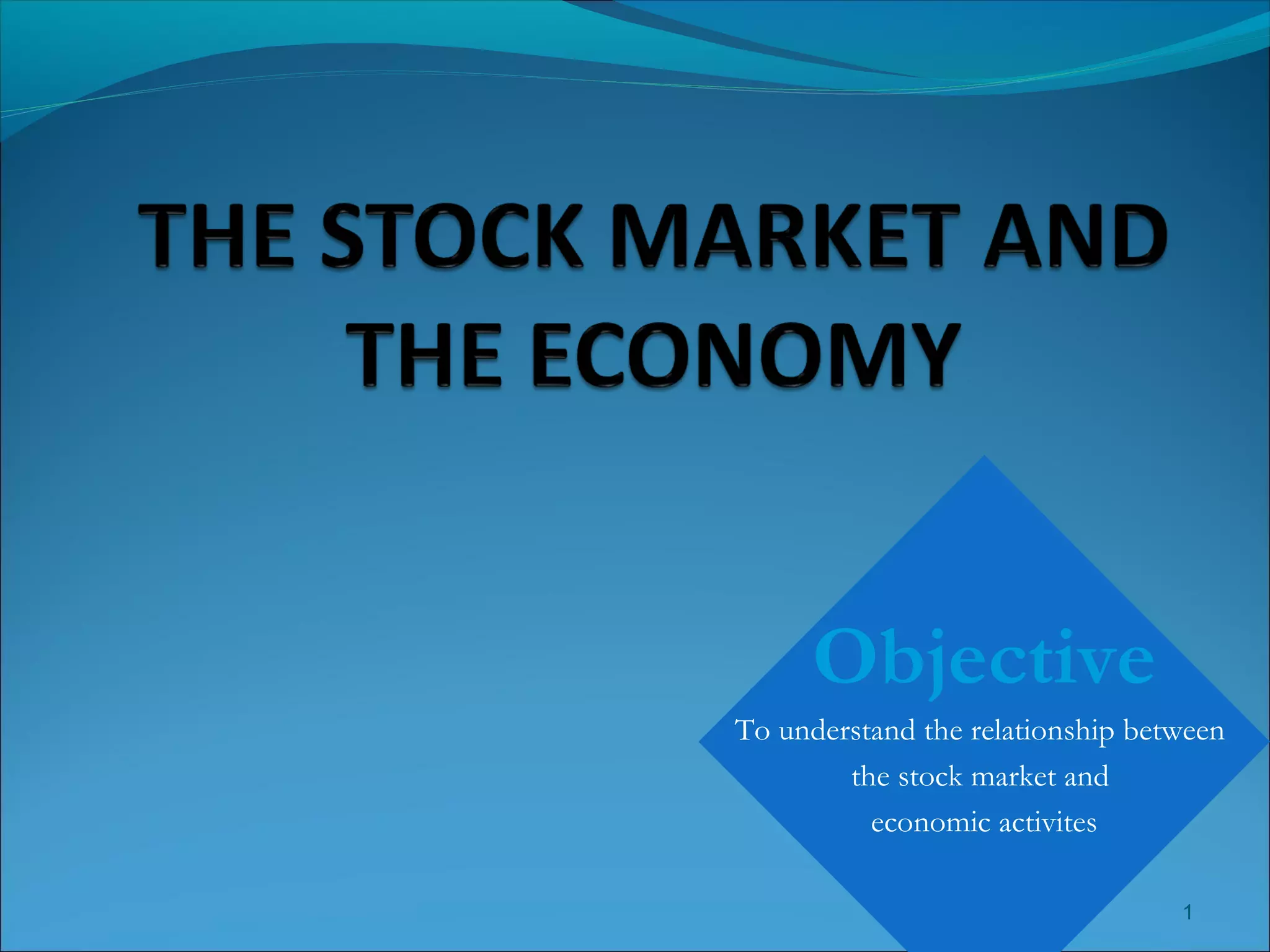 THE STOCK MARKET AND THE ECONOMY

Objective

To understand the relationship between the stock market and economic activites

1